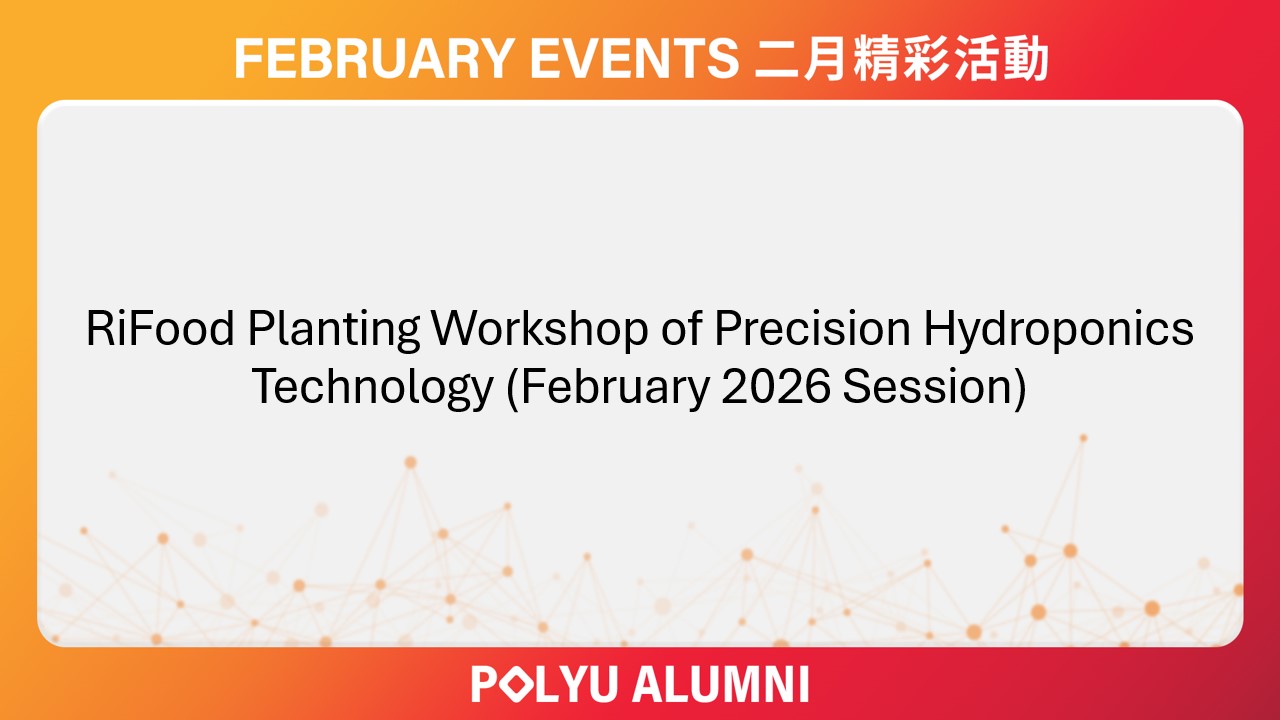 FEBRUARY EVENTS 二月精彩活動

RiFood Planting Workshop of Precision Hydroponics Technology (February 2026 Session)

POLYU ALUMNI